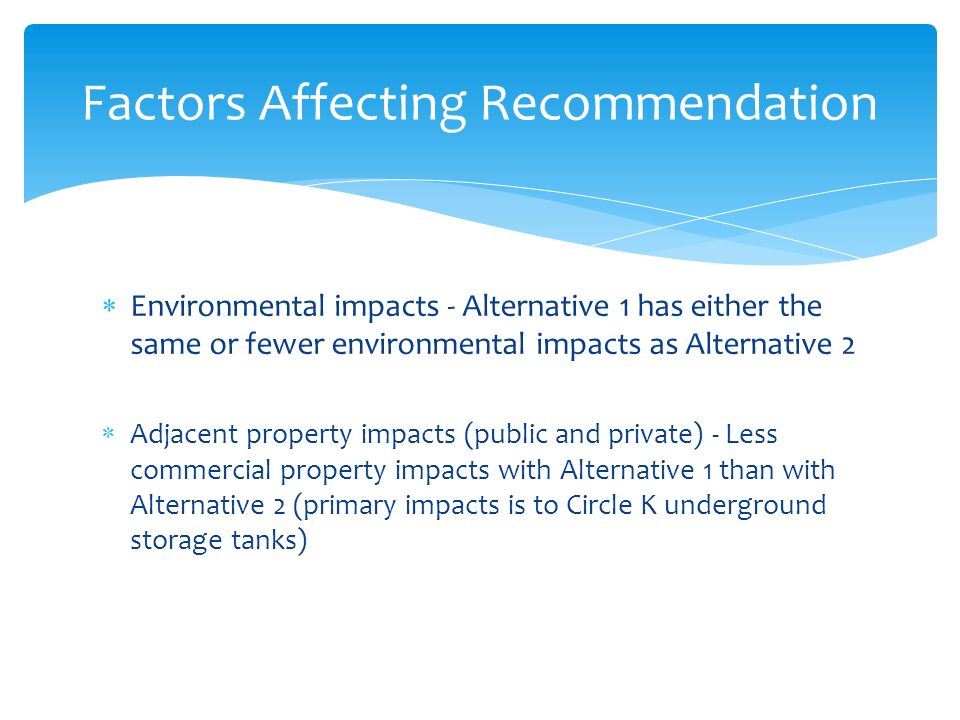 Factors Affecting Recommendation

* Environmental impacts - Alternative 1 has either the same or fewer environmental impacts as Alternative 2

* Adjacent property impacts (public and private) - Less commercial property impacts with Alternative 1 than with Alternative 2 (primary impacts is to Circle K underground storage tanks)